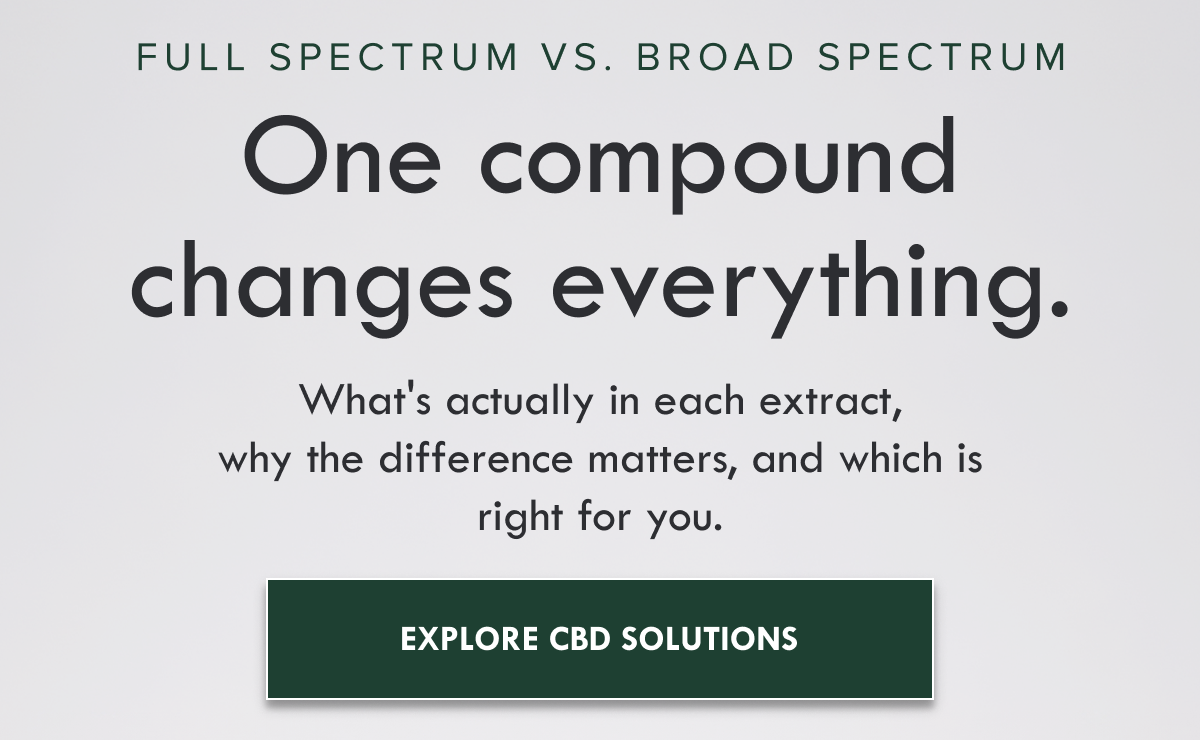 FULL SPECTRUM VS. BROAD SPECTRUM

One compound changes everything.

What's actually in each extract, why the difference matters, and which is right for you.

EXPLORE CBD SOLUTIONS